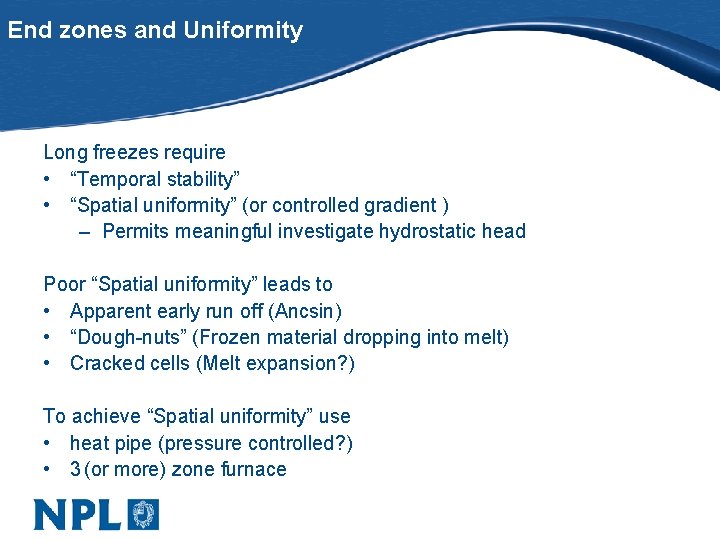 End zones and Uniformity

Long freezes require
• “Temporal stability”
• “Spatial uniformity” (or controlled gradient )
– Permits meaningful investigate hydrostatic head

Poor “Spatial uniformity” leads to
• Apparent early run off (Ancsin)
• “Dough-nuts” (Frozen material dropping into melt)
• Cracked cells (Melt expansion?)

To achieve “Spatial uniformity” use
• heat pipe (pressure controlled?)
• 3 (or more) zone furnace

NPL